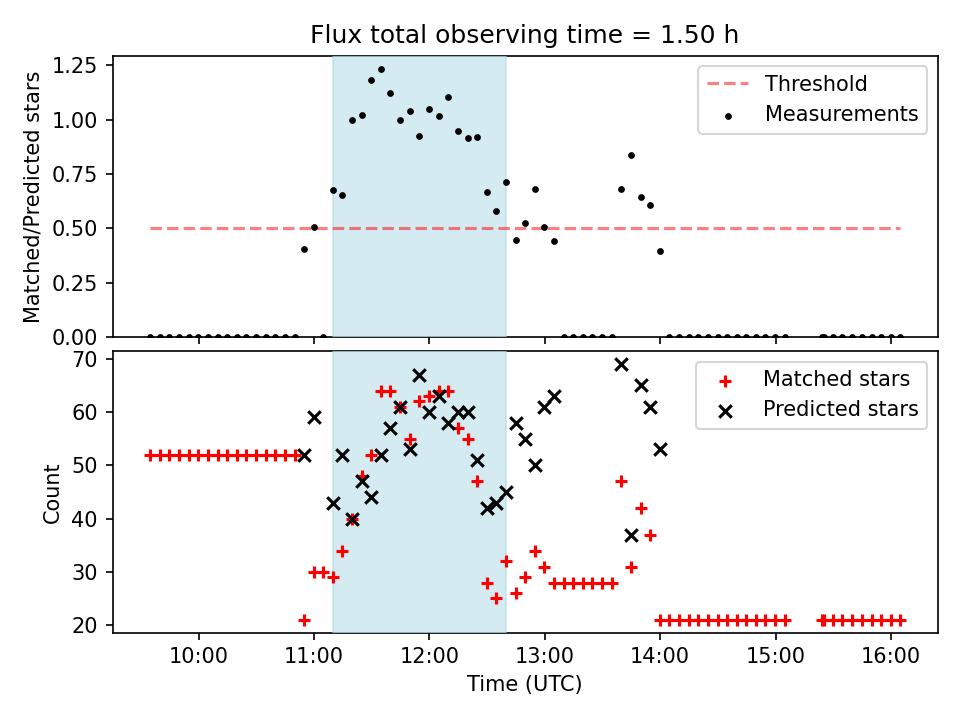 Flux total observing time = 1.50 h

Matched/Predicted stars

1.25
1.00
0.75
0.50
0.25
0.00

Threshold
Measurements

Count

70
60
50
40
30
20

Matched stars
Predicted stars

10:00
11:00
12:00
13:00
14:00
15:00
16:00

Time (UTC)